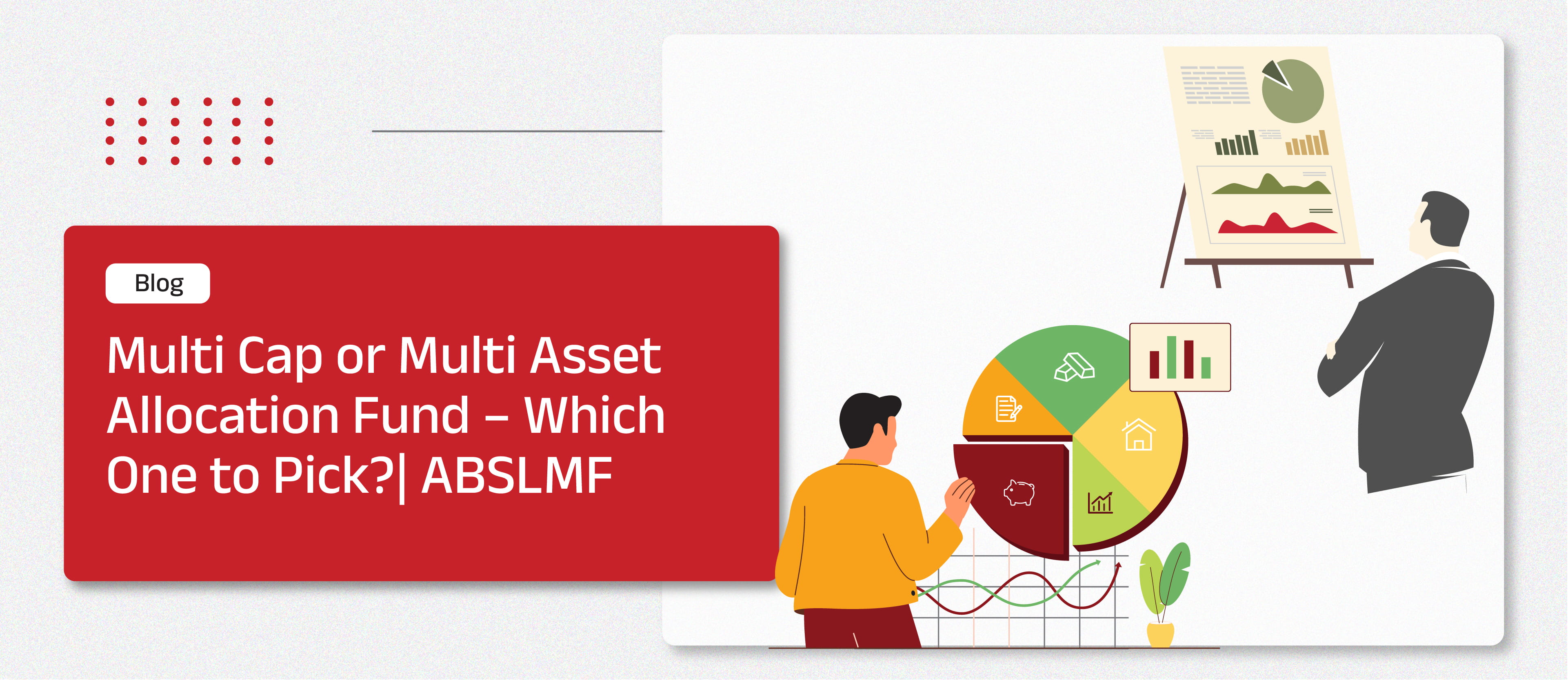 Blog

Multi Cap or Multi Asset Allocation Fund – Which One to Pick?| ABSLMF